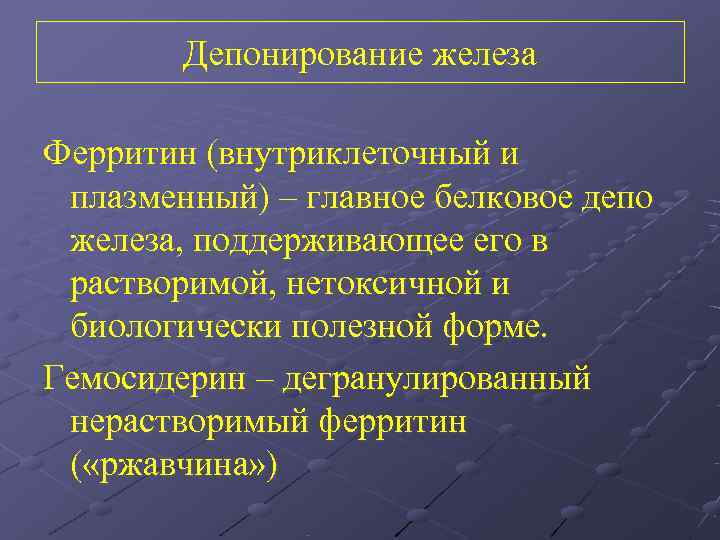 Депонирование железа

Ферритин (внутриклеточный и плазменный) – главное белковое депо железа, поддерживающее его в растворимой, нетоксичной и биологически полезной форме.

Гемосидерин – дегранулированный нерастворимый ферритин («ржавчина»)